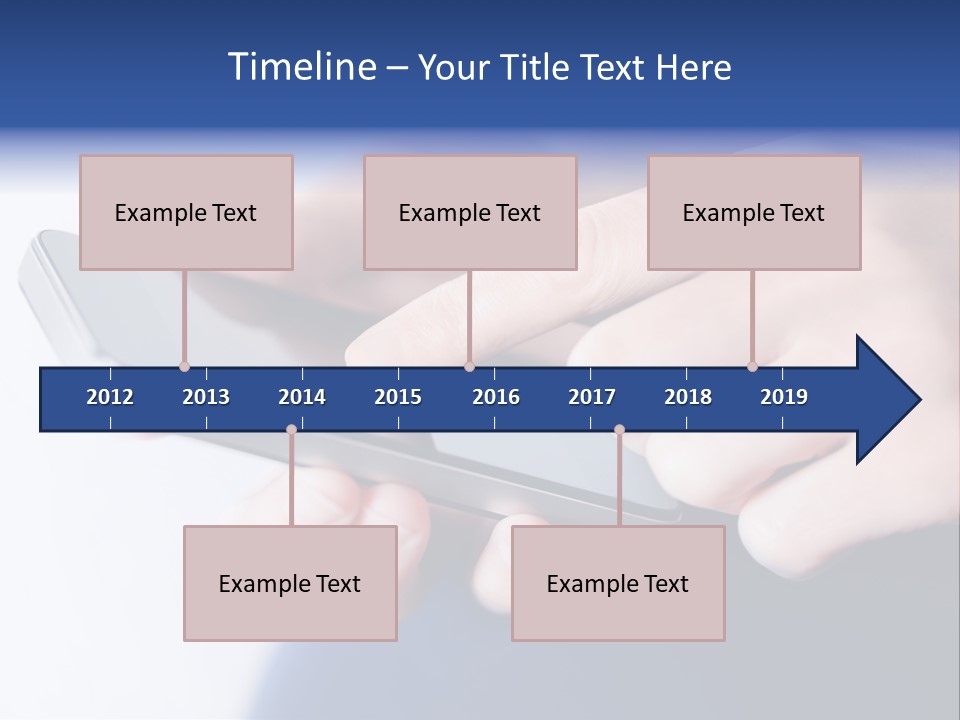 Timeline – Your Title Text Here

Example Text

Example Text

Example Text

2012 2013 2014 2015 2016 2017 2018 2019

Example Text

Example Text